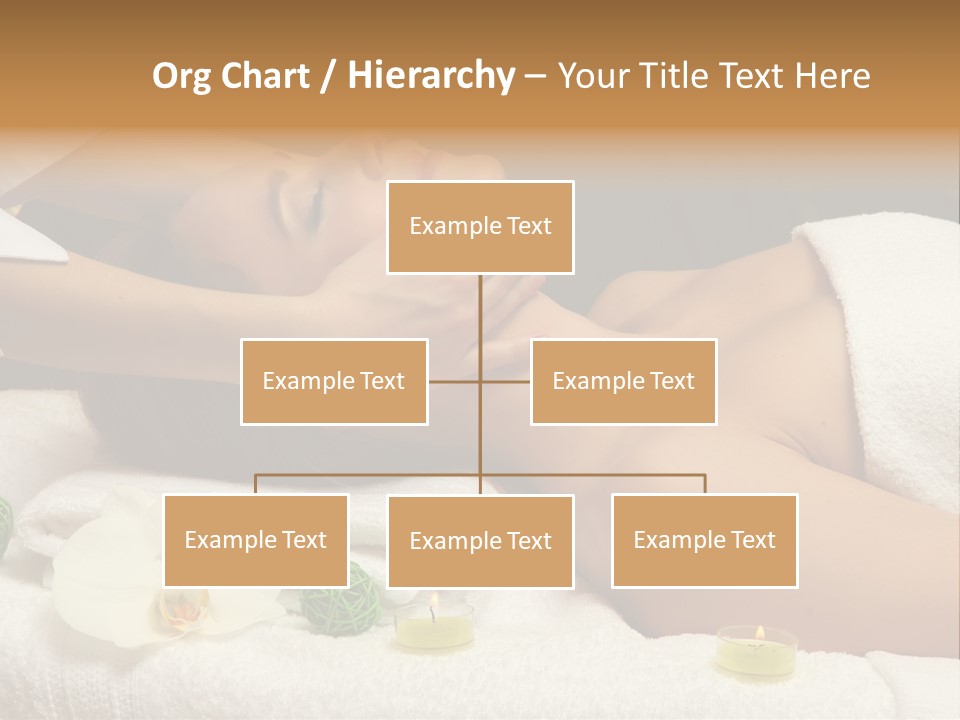 Org Chart / Hierarchy – Your Title Text Here

Example Text

Example Text

Example Text

Example Text

Example Text

Example Text